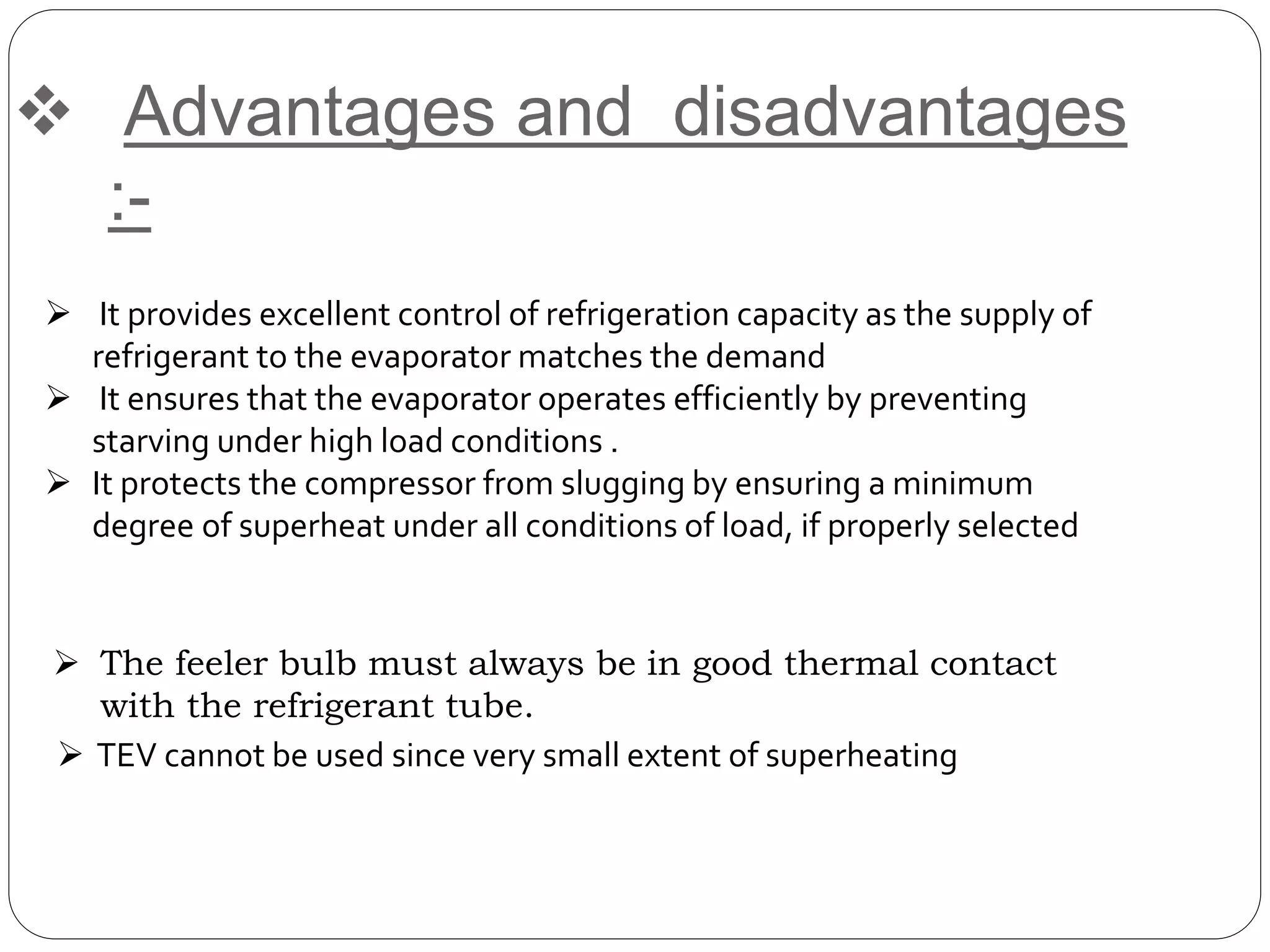 ❖ Advantages and disadvantages :-

➢ It provides excellent control of refrigeration capacity as the supply of refrigerant to the evaporator matches the demand
➢ It ensures that the evaporator operates efficiently by preventing starving under high load conditions .
➢ It protects the compressor from slugging by ensuring a minimum degree of superheat under all conditions of load, if properly selected

➢ The feeler bulb must always be in good thermal contact with the refrigerant tube.
➢ TEV cannot be used since very small extent of superheating